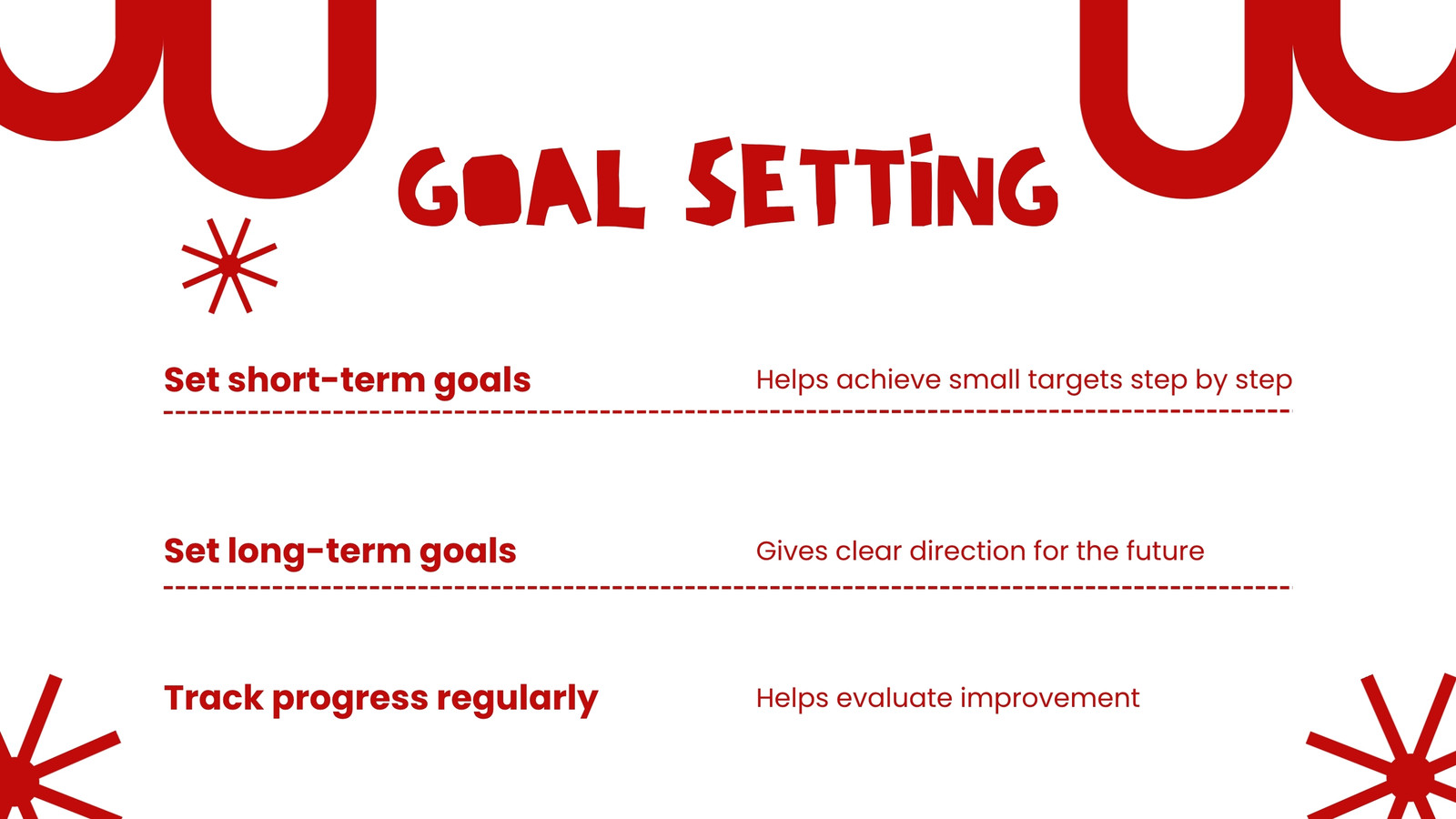 GOAL SETTING

Set short-term goals
Helps achieve small targets step by step

Set long-term goals
Gives clear direction for the future

Track progress regularly
Helps evaluate improvement